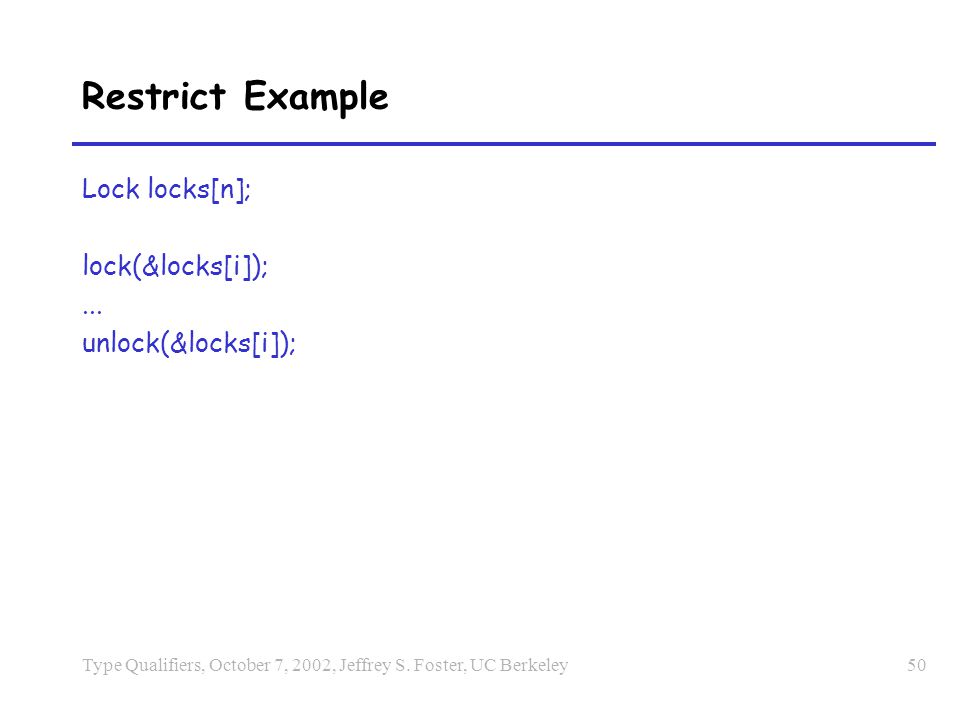 Restrict Example

Lock locks[n];

lock(&locks[i]);
...
unlock(&locks[i]);

Type Qualifiers, October 7, 2002, Jeffrey S. Foster, UC Berkeley 50